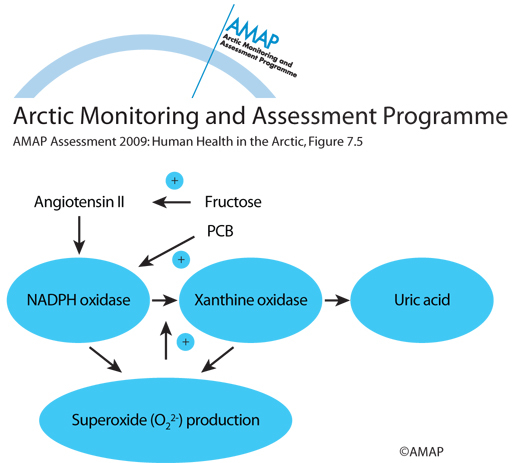 AMAP
Arctic Monitoring and Assessment Programme

Arctic Monitoring and Assessment Programme
AMAP Assessment 2009: Human Health in the Arctic, Figure 7.5

+
Angiotensin II
Fructose
PCB
+
NADPH oxidase
Xanthine oxidase
Uric acid
+
Superoxide ($O_2^{2-}$) production

©AMAP